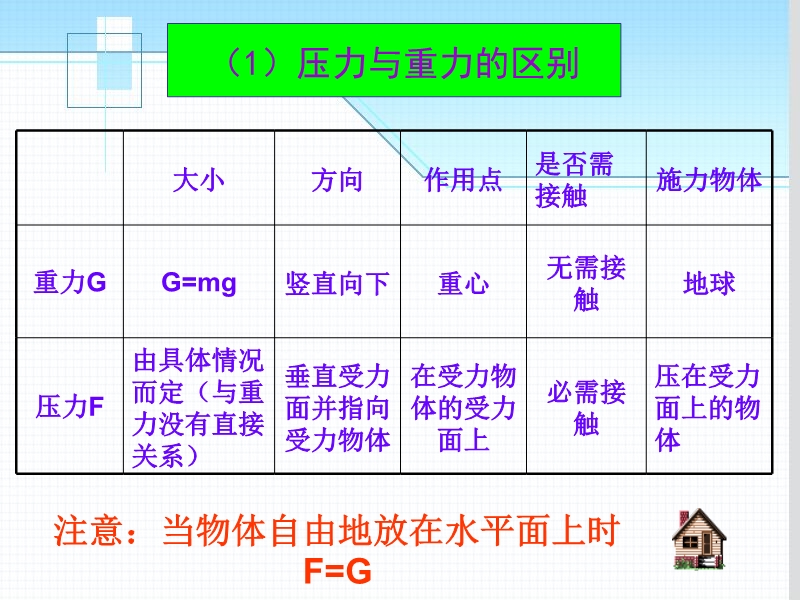 （1）压力与重力的区别

|  | 大小 | 方向 | 作用点 | 是否需接触 | 施力物体 |
|---|---|---|---|---|---|
| 重力G | G=mg | 竖直向下 | 重心 | 无需接触 | 地球 |
| 压力F | 由具体情况而定（与重力没有直接关系） | 垂直受力面并指向受力物体 | 在受力物体的受力面上 | 必需接触 | 压在受力面上的物体 |

注意：当物体自由地放在水平面上时
F=G